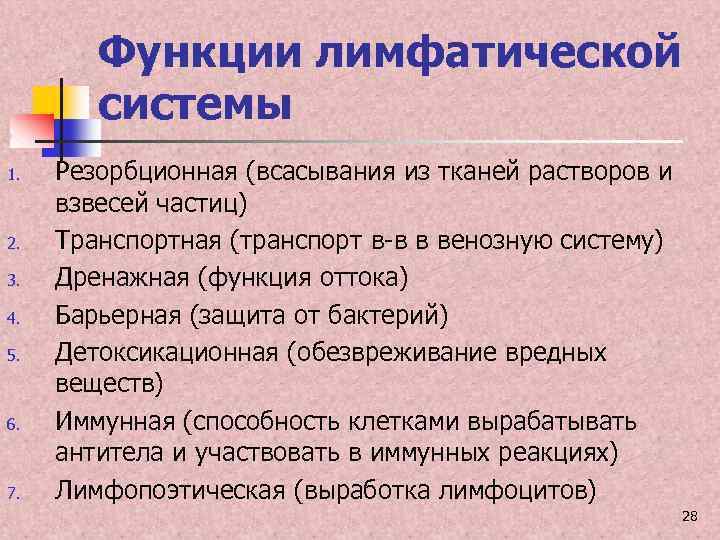 Функции лимфатической системы

1. Резорбционная (всасывания из тканей растворов и взвесей частиц)
2. Транспортная (транспорт в-в в венозную систему)
3. Дренажная (функция оттока)
4. Барьерная (защита от бактерий)
5. Детоксикационная (обезвреживание вредных веществ)
6. Иммунная (способность клетками вырабатывать антитела и участвовать в иммунных реакциях)
7. Лимфопоэтическая (выработка лимфоцитов)

28